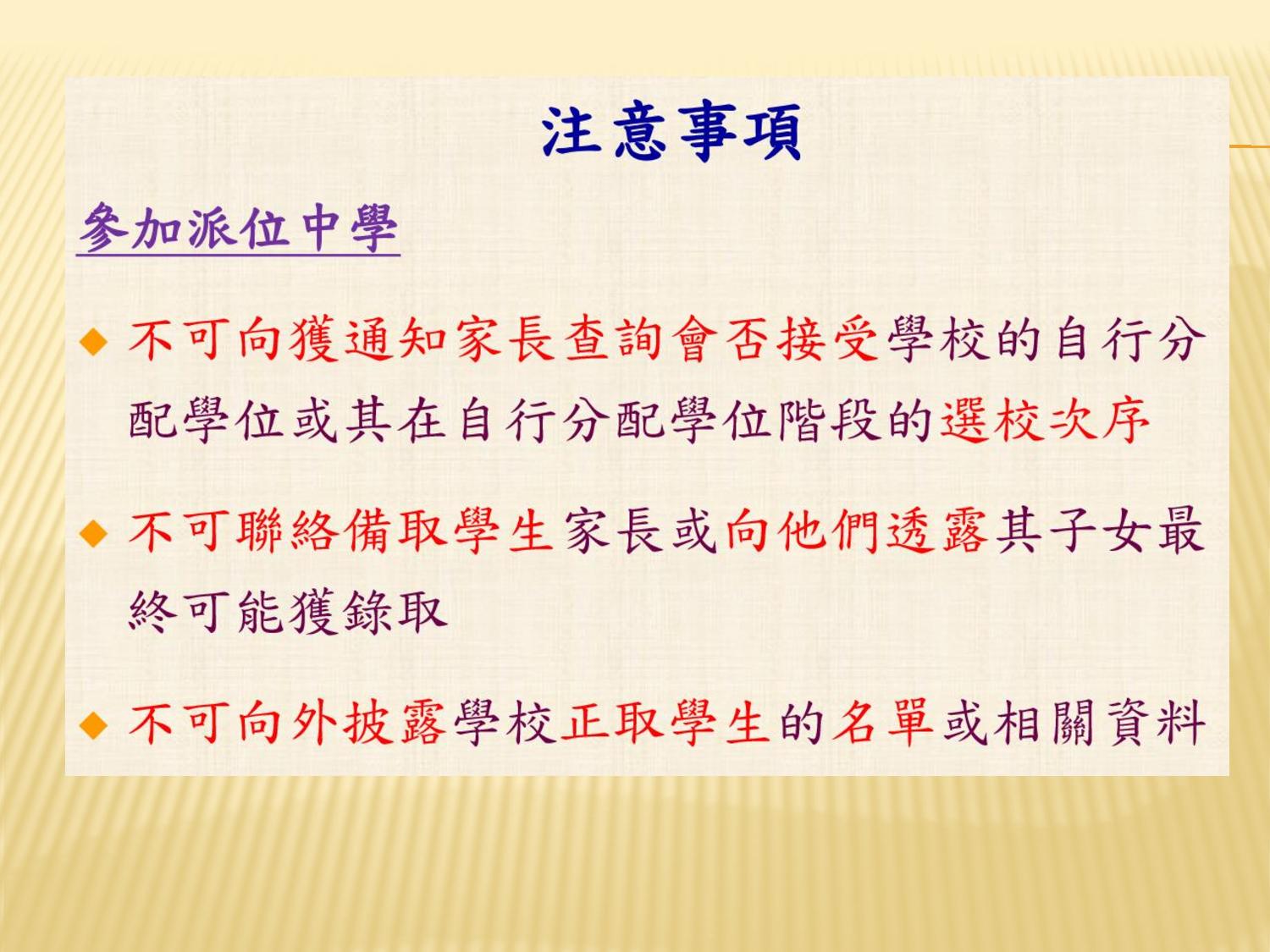 注意事項

參加派位中學

◆ 不可向獲通知家長查詢會否接受學校的自行分配學位或其在自行分配學位階段的選校次序

◆ 不可聯絡備取學生家長或向他們透露其子女最終可能獲錄取

◆ 不可向外披露學校正取學生的名單或相關資料